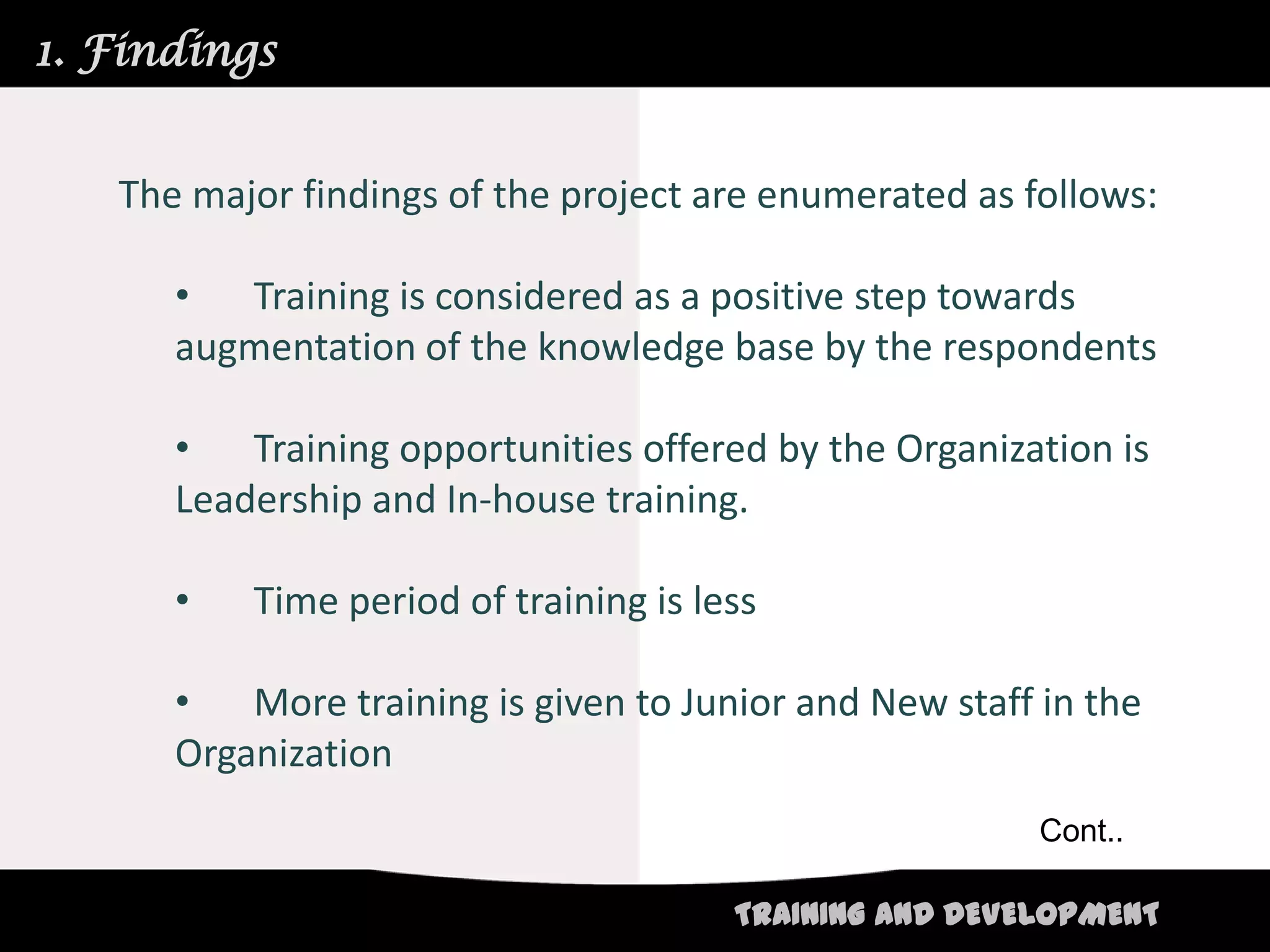 1. Findings

The major findings of the project are enumerated as follows:

• Training is considered as a positive step towards augmentation of the knowledge base by the respondents

• Training opportunities offered by the Organization is Leadership and In-house training.

• Time period of training is less

• More training is given to Junior and New staff in the Organization

Cont..

TRAINING AND DEVELOPMENT